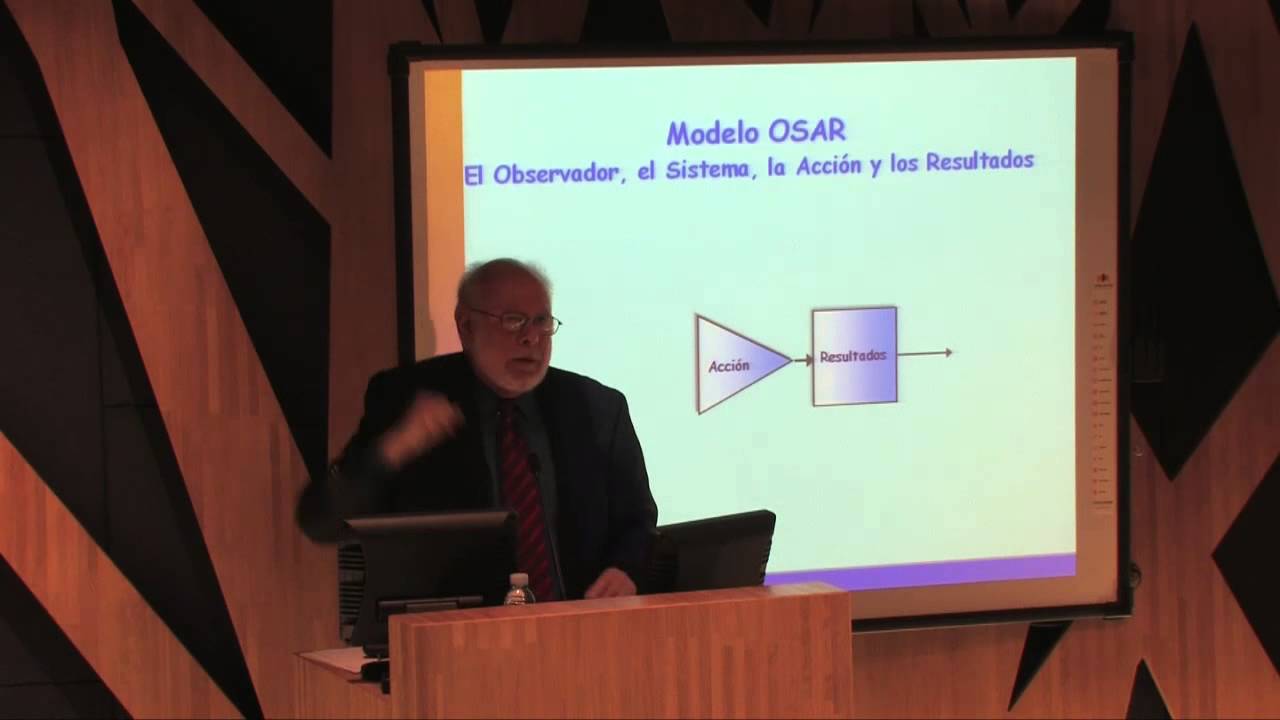 Modelo OSAR
El Observador, el Sistema, la Acción y los Resultados

Acción

Resultados